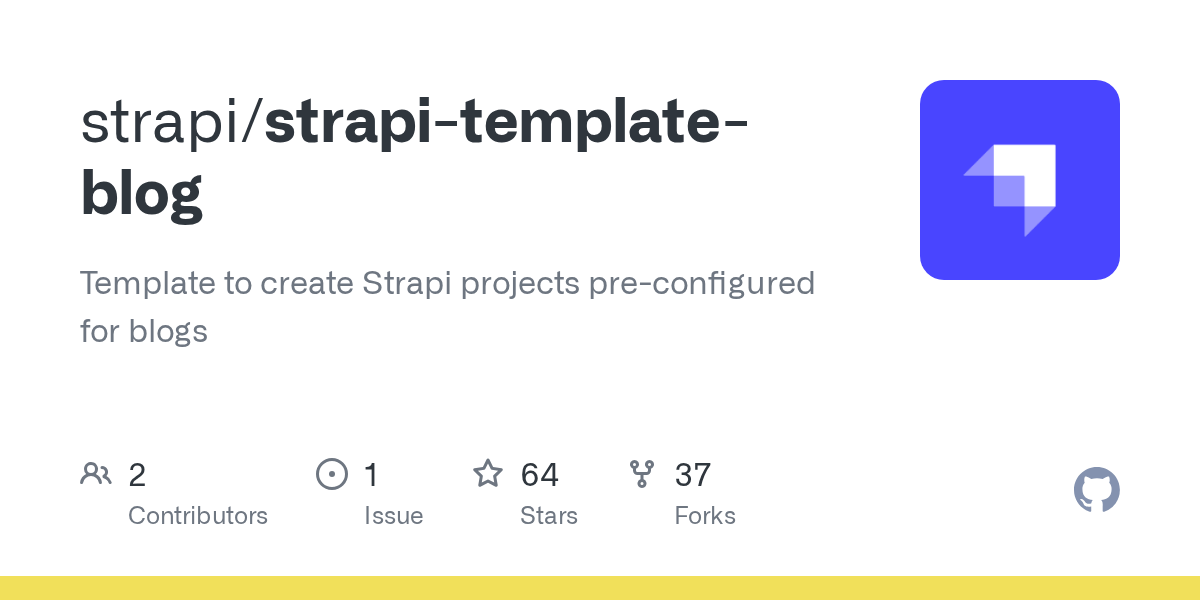 strapi/strapi-template-blog

Template to create Strapi projects pre-configured for blogs

2 Contributors

1 Issue

64 Stars

37 Forks